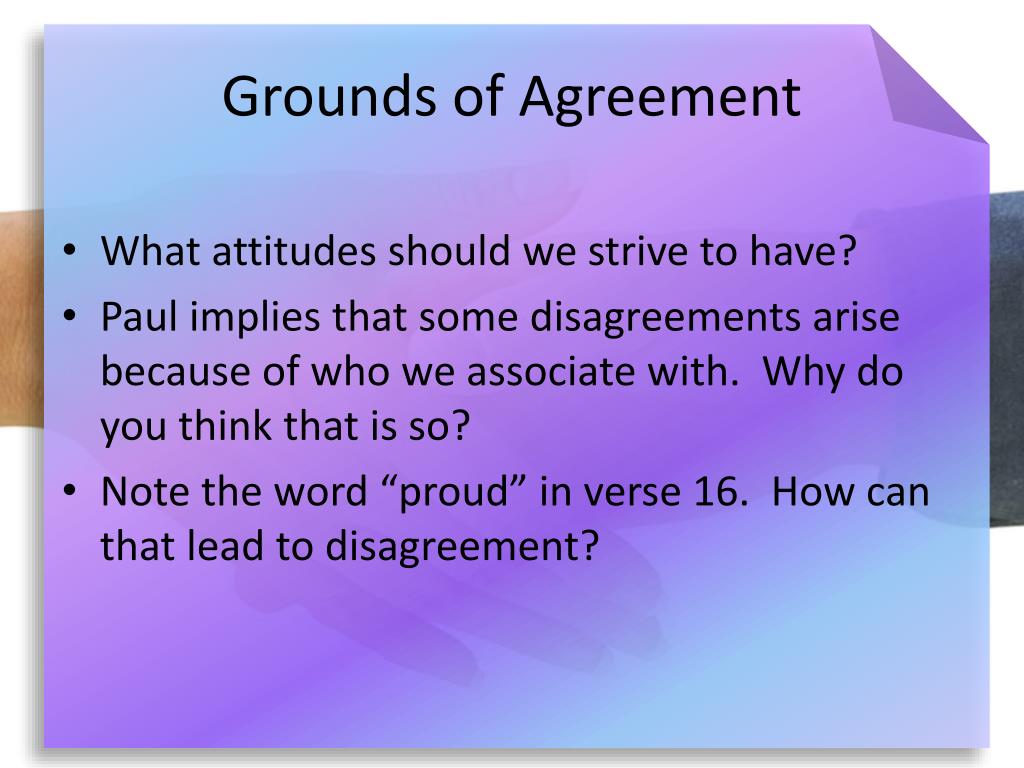 Grounds of Agreement

• What attitudes should we strive to have?
• Paul implies that some disagreements arise because of who we associate with.  Why do you think that is so?
• Note the word “proud” in verse 16.  How can that lead to disagreement?